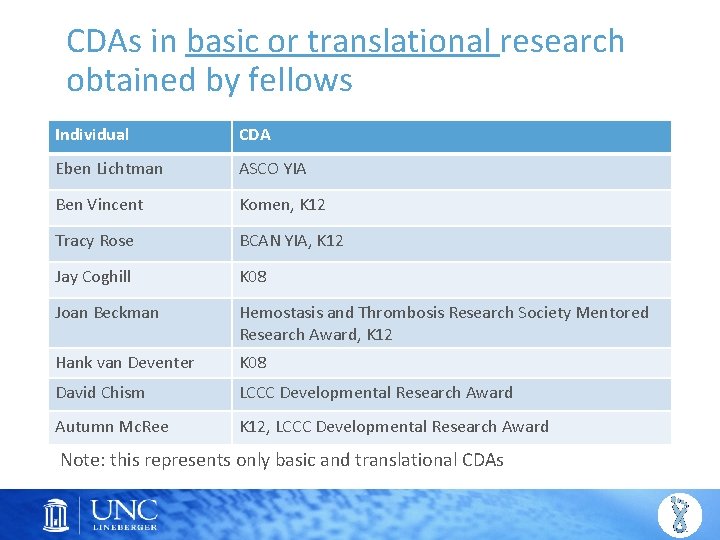 CDAs in basic or translational research obtained by fellows

| Individual | CDA |
|---|---|
| Eben Lichtman | ASCO YIA |
| Ben Vincent | Komen, K12 |
| Tracy Rose | BCAN YIA, K12 |
| Jay Coghill | K08 |
| Joan Beckman | Hemostasis and Thrombosis Research Society Mentored Research Award, K12 |
| Hank van Deventer | K08 |
| David Chism | LCCC Developmental Research Award |
| Autumn McRee | K12, LCCC Developmental Research Award |

Note: this represents only basic and translational CDAs

UNC LINEBERGER